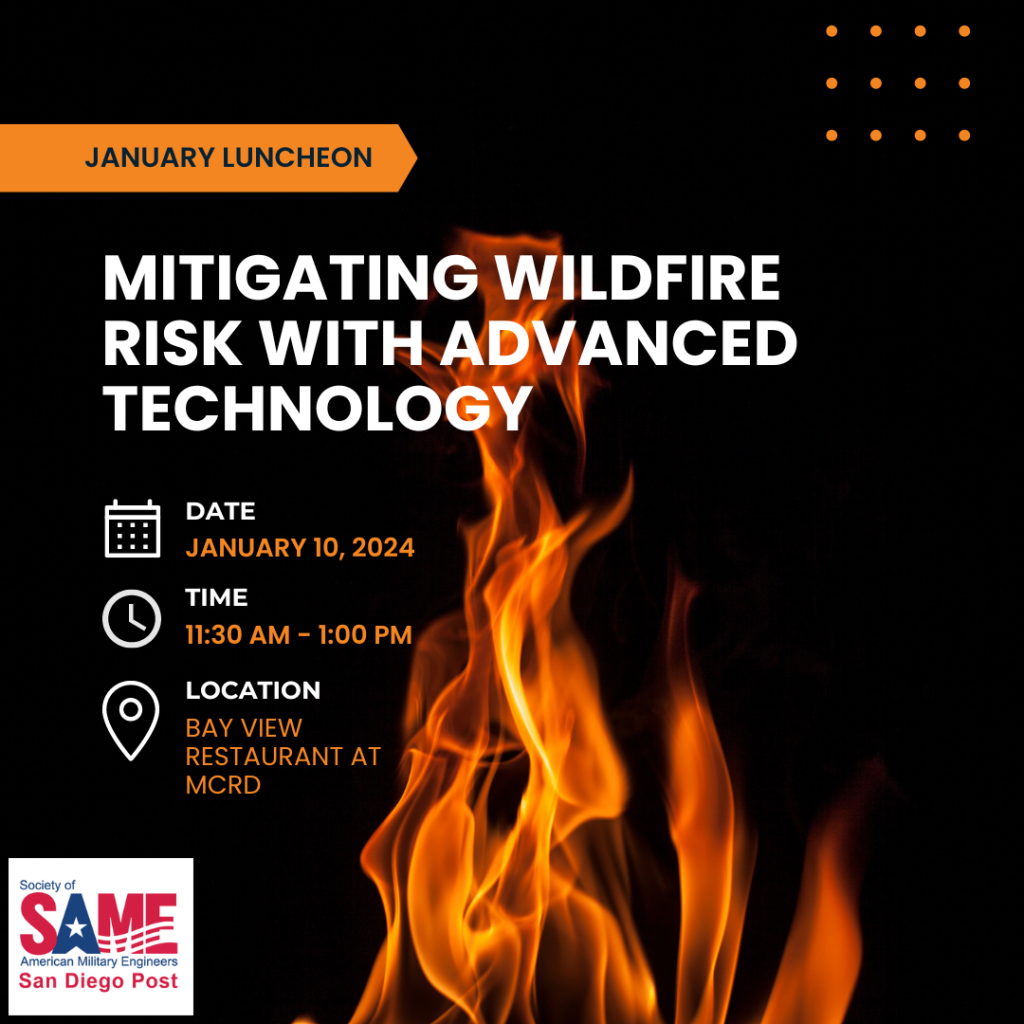 JANUARY LUNCHEON

MITIGATING WILDFIRE RISK WITH ADVANCED TECHNOLOGY

DATE
JANUARY 10, 2024

TIME
11:30 AM - 1:00 PM

LOCATION
BAY VIEW RESTAURANT AT MCRD

Society of
SAME
American Military Engineers
San Diego Post